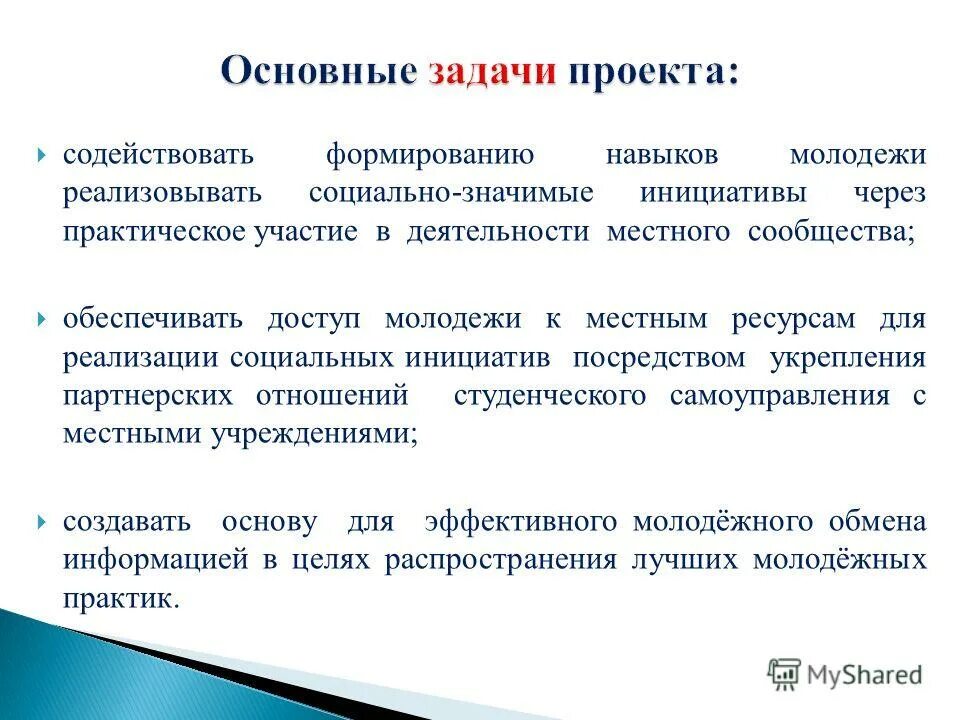 Основные задачи проекта:

содействовать формированию навыков молодежи реализовывать социально-значимые инициативы через практическое участие в деятельности местного сообщества;

обеспечивать доступ молодежи к местным ресурсам для реализации социальных инициатив посредством укрепления партнерских отношений студенческого самоуправления с местными учреждениями;

создавать основу для эффективного молодёжного обмена информацией в целях распространения лучших молодёжных практик.

MyShared